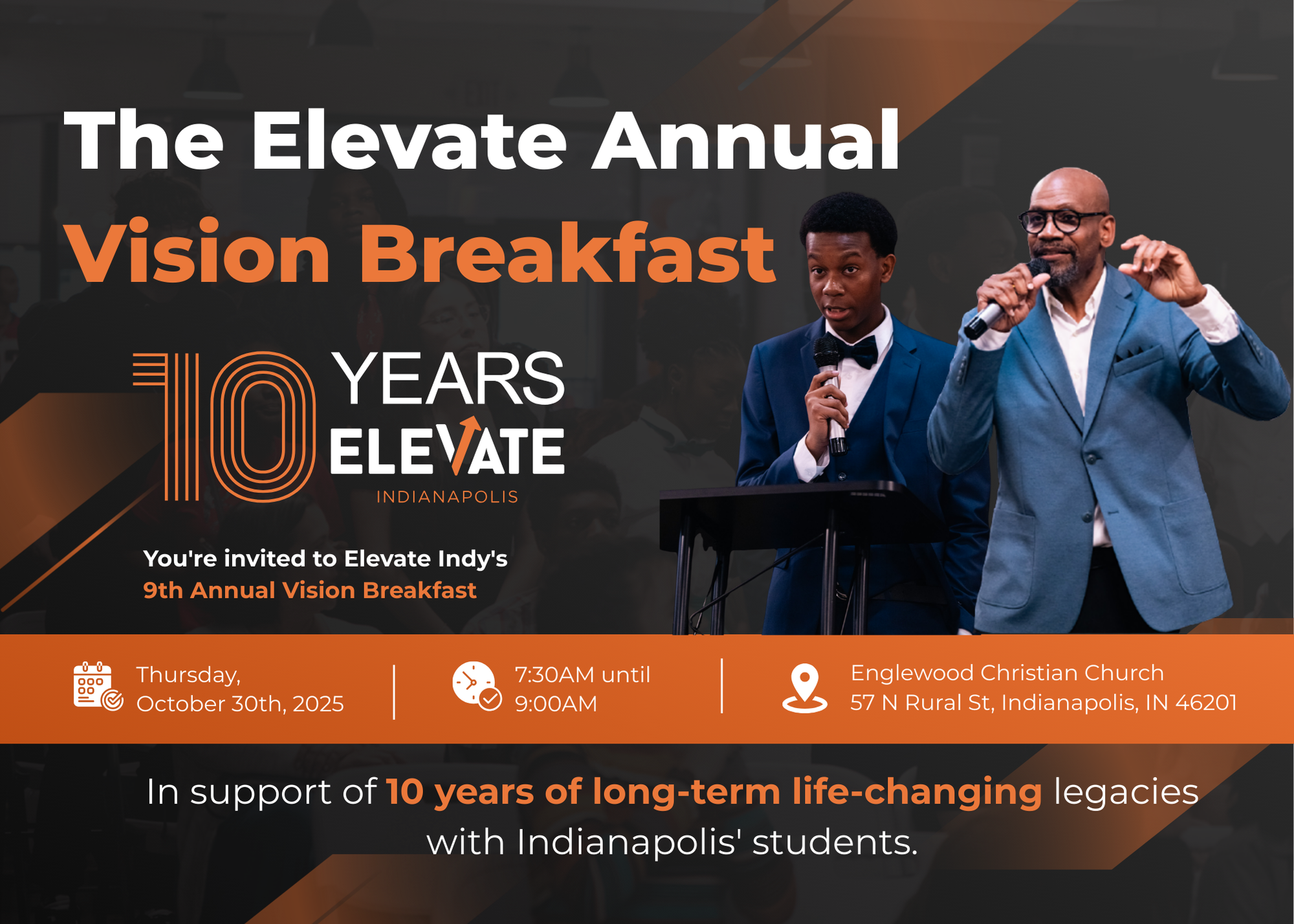 The Elevate Annual
Vision Breakfast

10 YEARS
ELEVATE
INDIANAPOLIS

You're invited to Elevate Indy's
9th Annual Vision Breakfast

Thursday, October 30th, 2025

7:30AM until 9:00AM

Englewood Christian Church
57 N Rural St, Indianapolis, IN 46201

In support of 10 years of long-term life-changing legacies with Indianapolis' students.